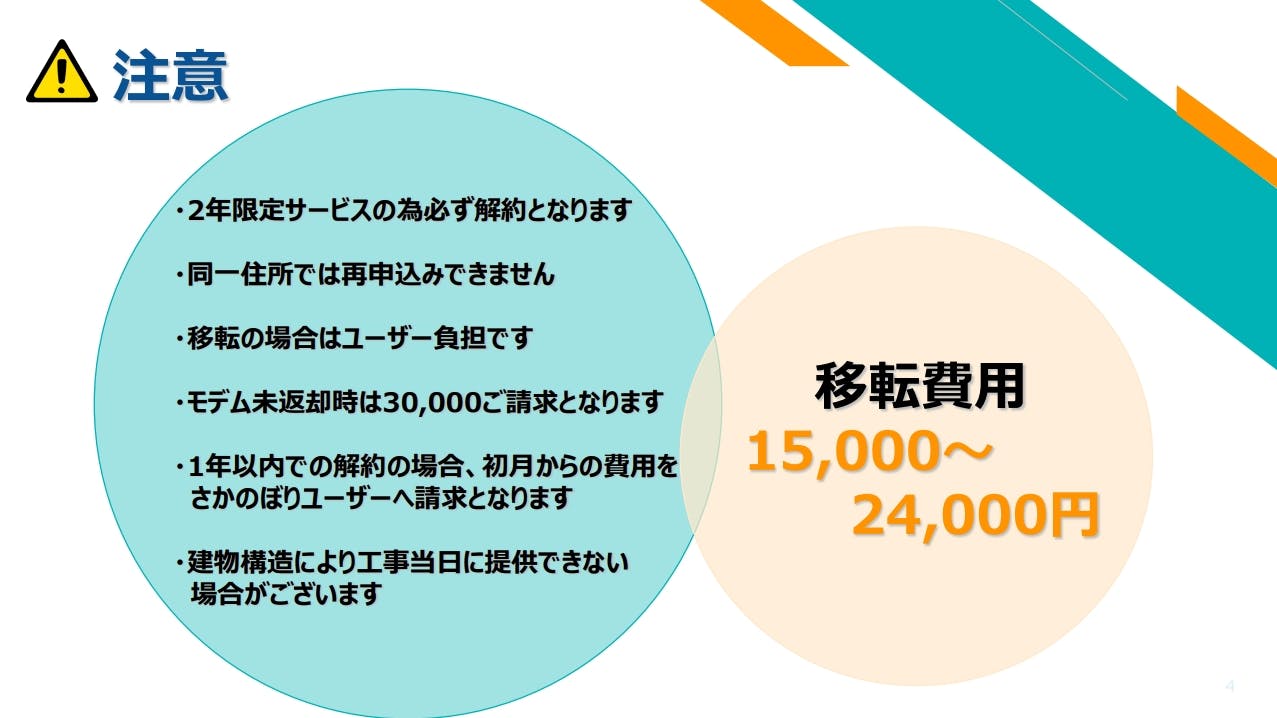 注意

・2年限定サービスの為必ず解約となります

・同一住所では再申込みできません

・移転の場合はユーザー負担です

・モデム未返却時は30,000ご請求となります

・1年以内での解約の場合、初月からの費用をさかのぼりユーザーへ請求となります

・建物構造により工事当日に提供できない場合がございます

移転費用
15,000～
24,000円

4